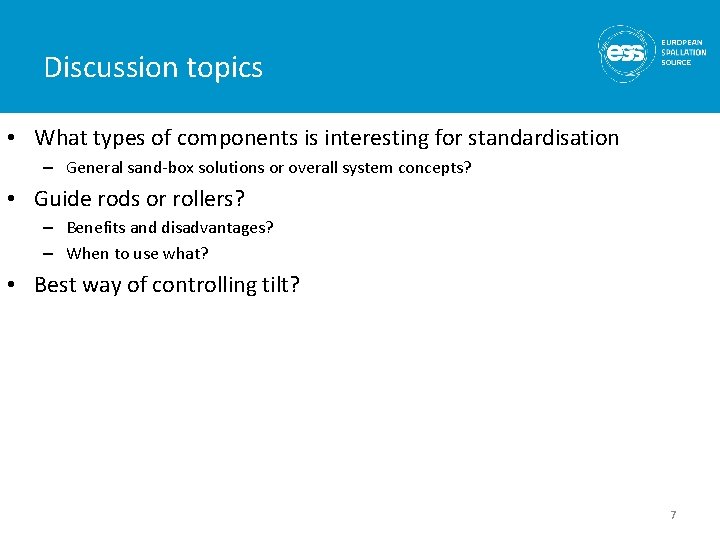 Discussion topics

ess EUROPEAN SPALLATION SOURCE

• What types of components is interesting for standardisation
– General sand-box solutions or overall system concepts?

• Guide rods or rollers?
– Benefits and disadvantages?
– When to use what?

• Best way of controlling tilt?

7